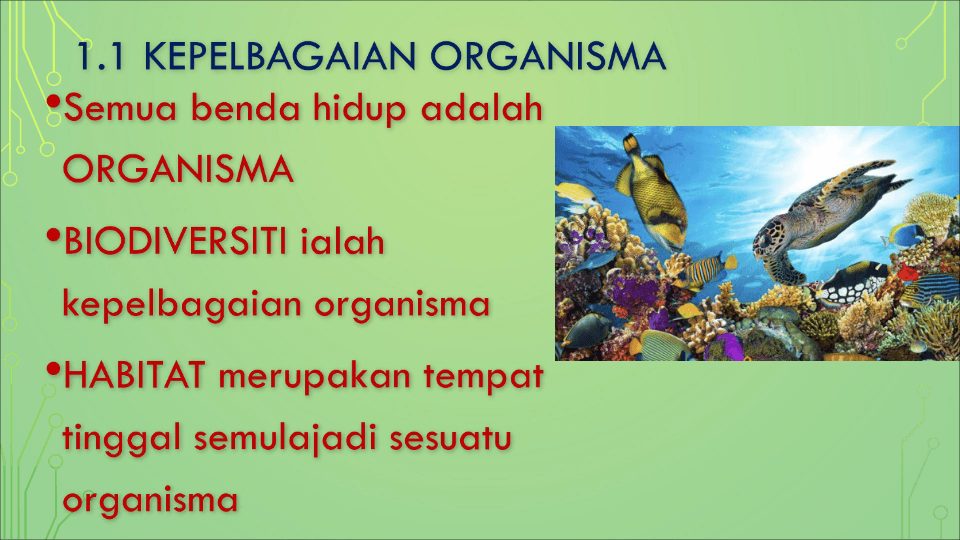 1.1 KEPELBAGAIAN ORGANISMA

•Semua benda hidup adalah ORGANISMA

•BIODIVERSITI ialah kepelbagaian organisma

•HABITAT merupakan tempat tinggal semulajadi sesuatu organisma